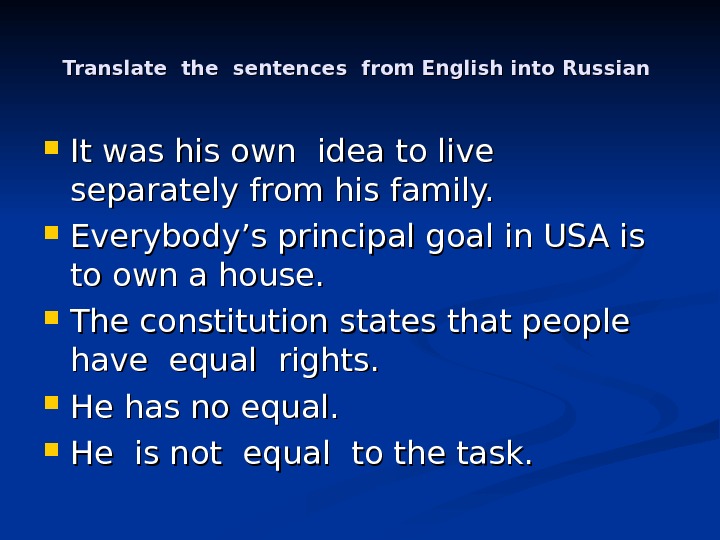 Translate the sentences from English into Russian

- It was his own idea to live separately from his family.
- Everybody’s principal goal in USA is to own a house.
- The constitution states that people have equal rights.
- He has no equal.
- He is not equal to the task.